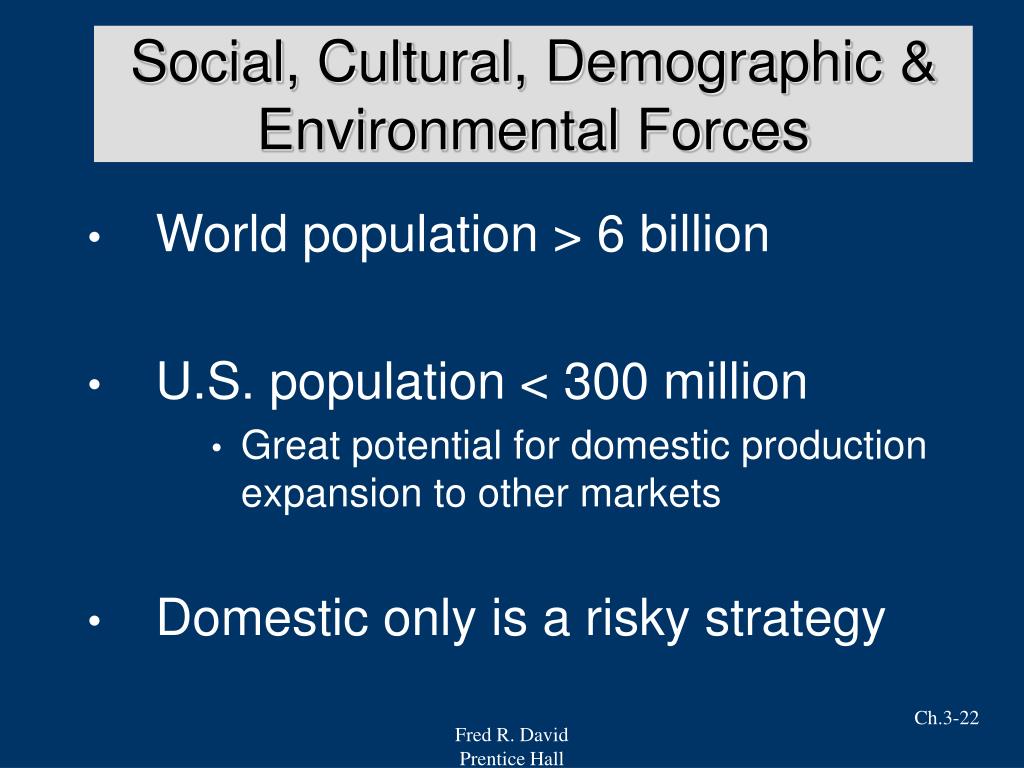 Social, Cultural, Demographic & Environmental Forces

• World population > 6 billion

• U.S. population < 300 million
  • Great potential for domestic production expansion to other markets

• Domestic only is a risky strategy

Ch.3-22

Fred R. David
Prentice Hall